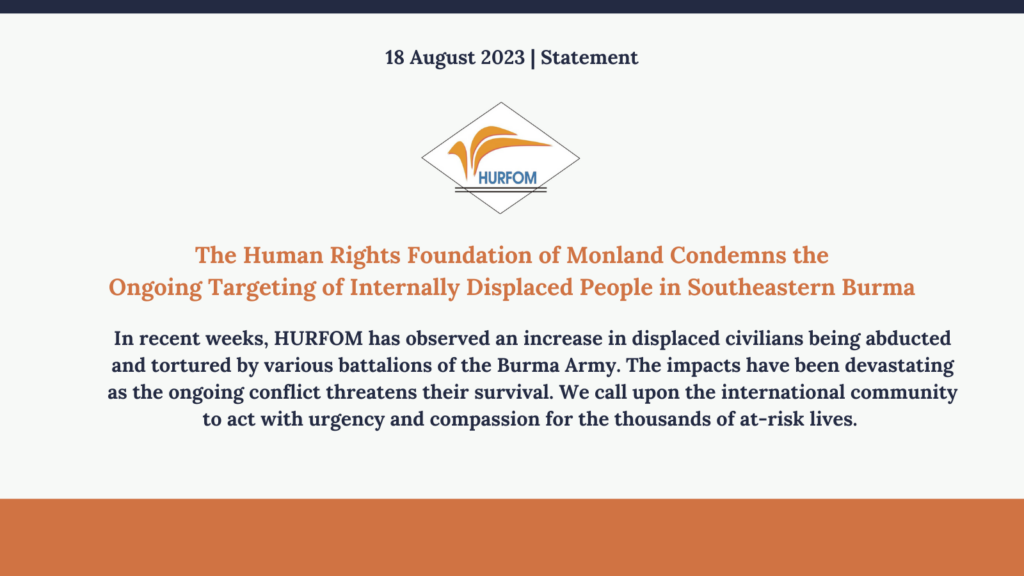 18 August 2023 | Statement

HURFOM

The Human Rights Foundation of Monland Condemns the Ongoing Targeting of Internally Displaced People in Southeastern Burma

In recent weeks, HURFOM has observed an increase in displaced civilians being abducted and tortured by various battalions of the Burma Army. The impacts have been devastating as the ongoing conflict threatens their survival. We call upon the international community to act with urgency and compassion for the thousands of at-risk lives.